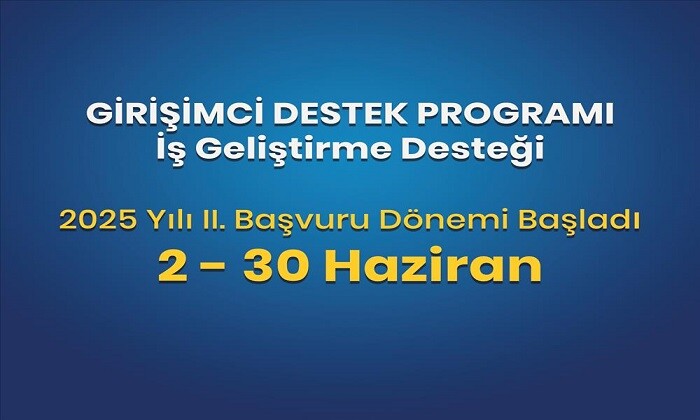 GİRİŞİMCİ DESTEK PROGRAMI
İş Geliştirme Desteği

2025 Yılı II. Başvuru Dönemi Başladı
2 – 30 Haziran